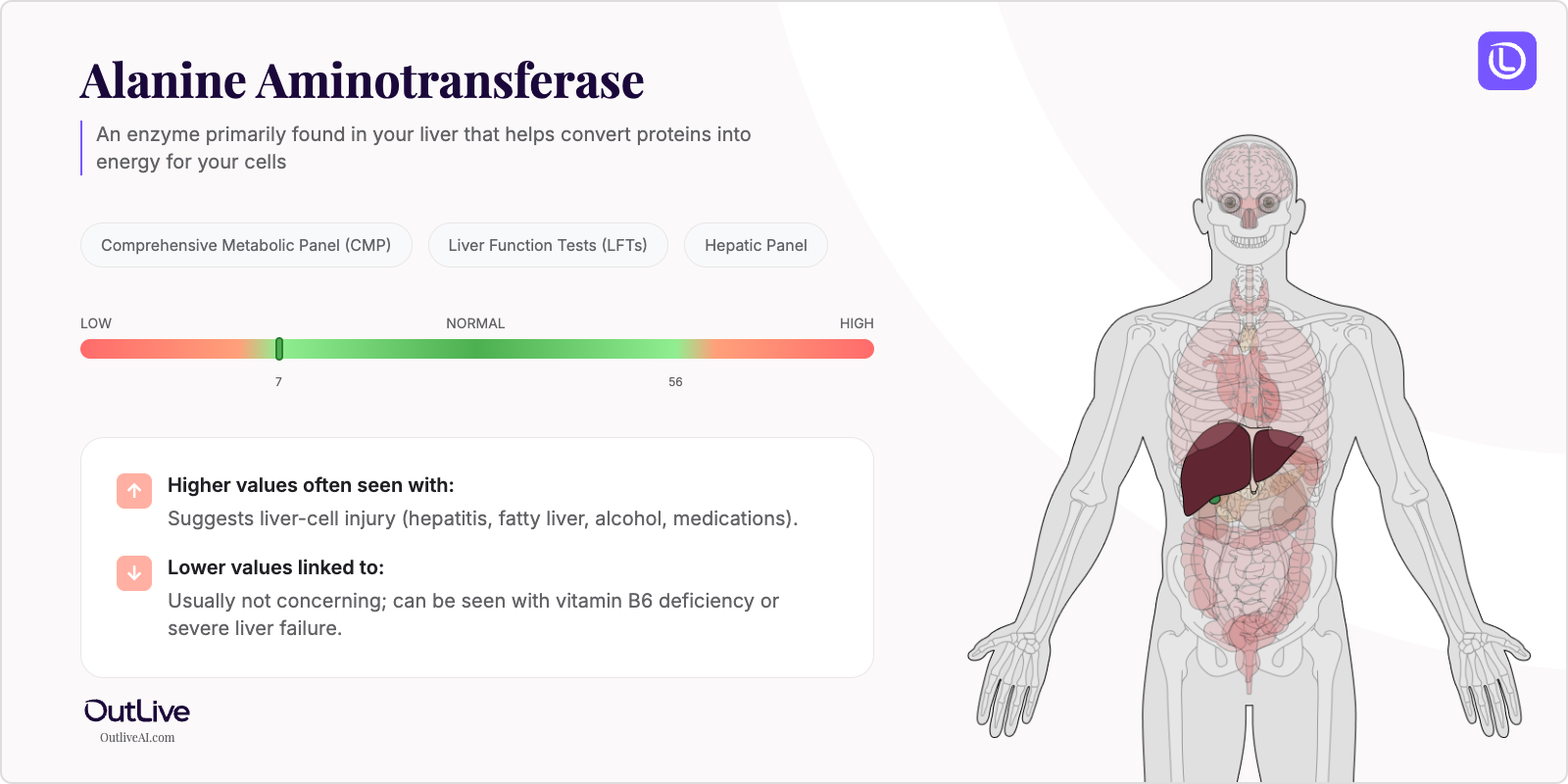 Alanine Aminotransferase

An enzyme primarily found in your liver that helps convert proteins into energy for your cells

Comprehensive Metabolic Panel (CMP)

Liver Function Tests (LFTs)

Hepatic Panel

LOW

NORMAL

HIGH

7

56

Higher values often seen with:

Suggests liver-cell injury (hepatitis, fatty liver, alcohol, medications).

Lower values linked to:

Usually not concerning; can be seen with vitamin B6 deficiency or severe liver failure.

OutLive

OutliveAI.com